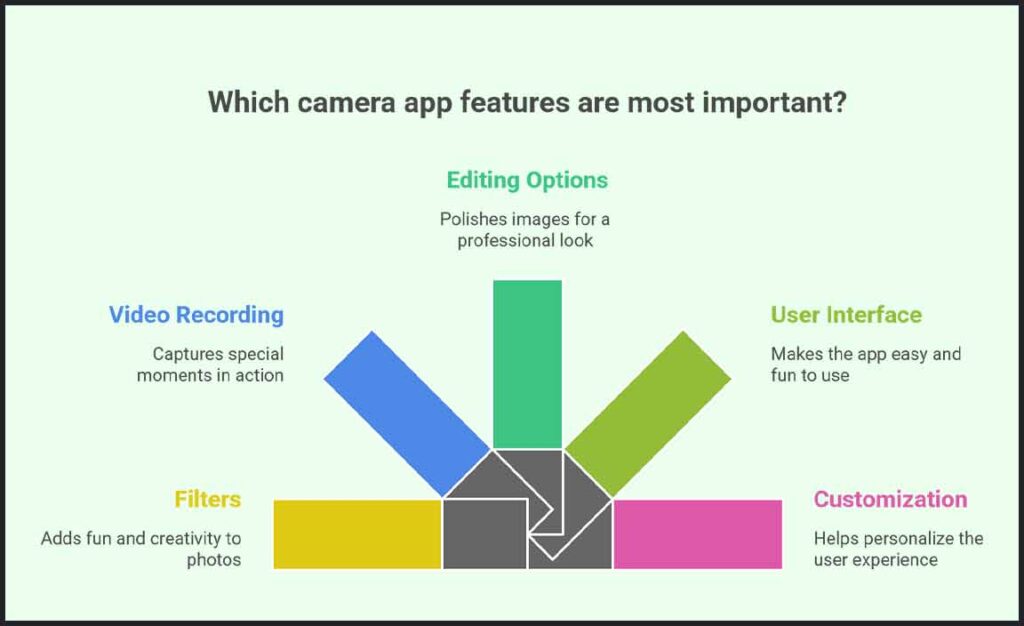 Which camera app features are most important?

Editing Options

Polishes images for a professional look

Video Recording

Captures special moments in action

User Interface

Makes the app easy and fun to use

Filters

Adds fun and creativity to photos

Customization

Helps personalize the user experience